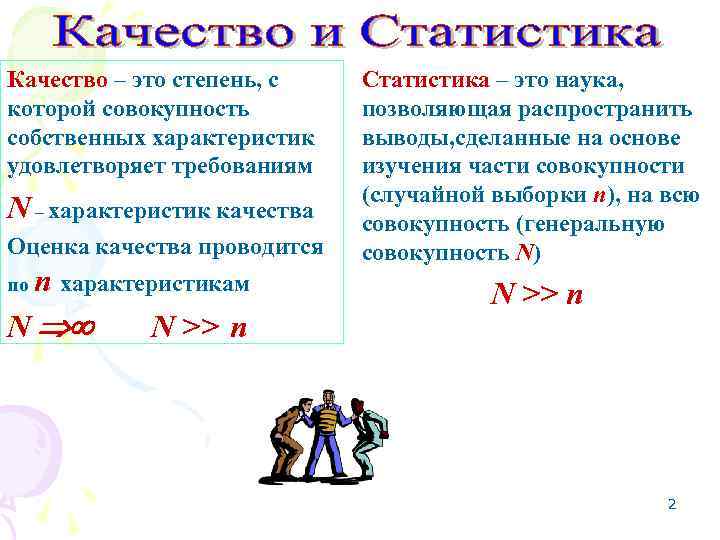 Качество и Статистика

Качество – это степень, с которой совокупность собственных характеристик удовлетворяет требованиям

$N$ – характеристик качества

Оценка качества проводится по $n$ характеристикам

$N \Rightarrow \infty$ $N >> n$

Статистика – это наука, позволяющая распространить выводы,сделанные на основе изучения части совокупности (случайной выборки $n$), на всю совокупность (генеральную совокупность $N$)

$N >> n$

2